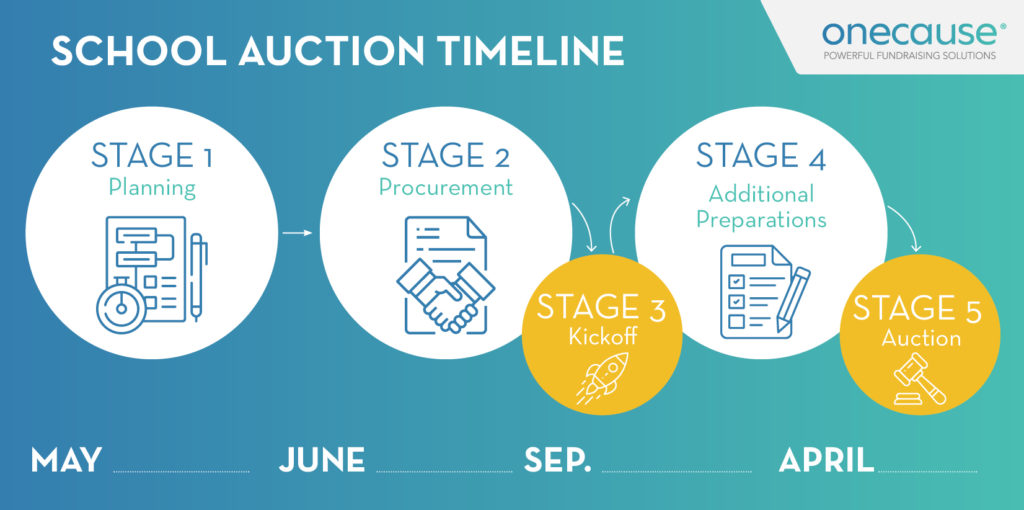 SCHOOL AUCTION TIMELINE

onecause®
POWERFUL FUNDRAISING SOLUTIONS

STAGE 1
Planning

STAGE 2
Procurement

STAGE 3
Kickoff

STAGE 4
Additional Preparations

STAGE 5
Auction

MAY

JUNE

SEP.

APRIL